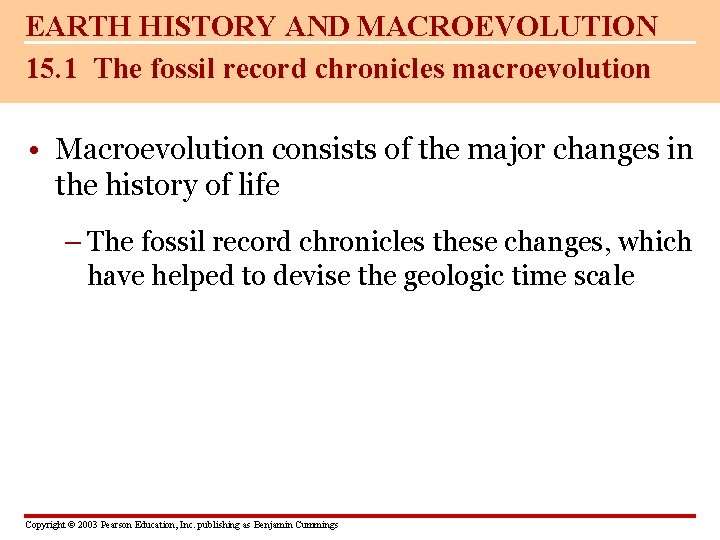 EARTH HISTORY AND MACROEVOLUTION
15.1 The fossil record chronicles macroevolution

• Macroevolution consists of the major changes in the history of life

– The fossil record chronicles these changes, which have helped to devise the geologic time scale

Copyright © 2003 Pearson Education, Inc. publishing as Benjamin Cummings